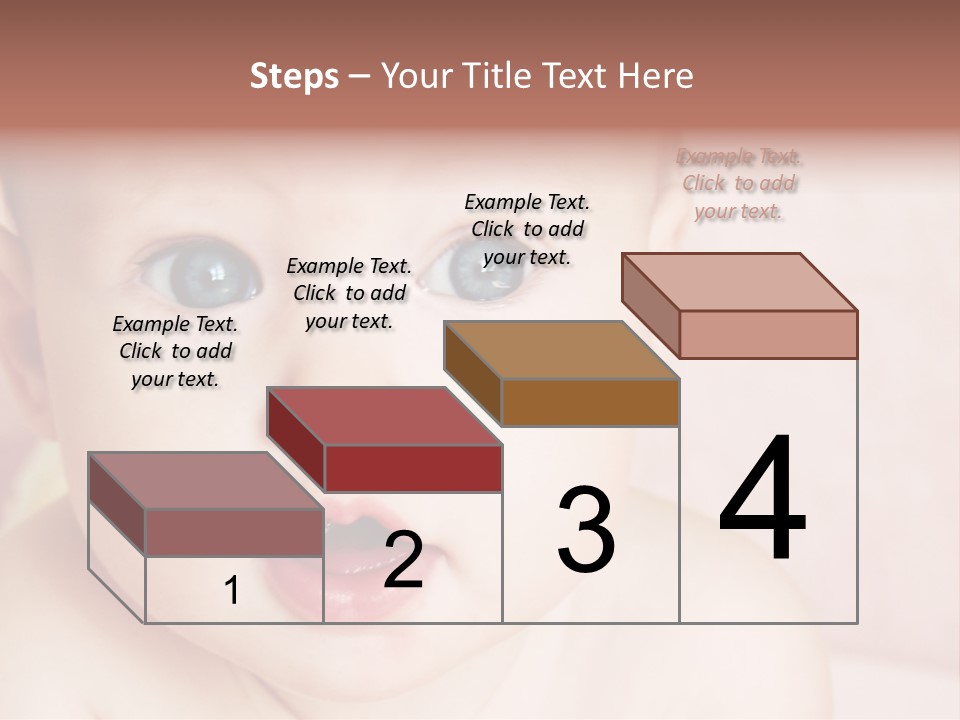 Steps – Your Title Text Here

Example Text. Click to add your text.

Example Text. Click to add your text.

Example Text. Click to add your text.

Example Text. Click to add your text.

1

2

3

4